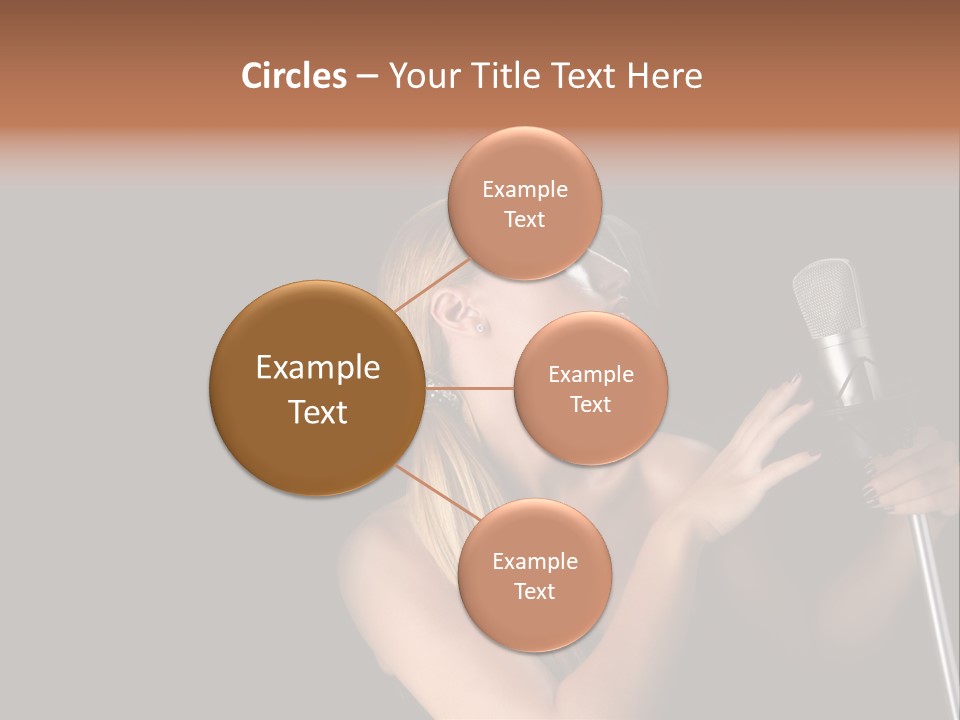 Circles – Your Title Text Here

Example Text

Example Text

Example Text

Example Text